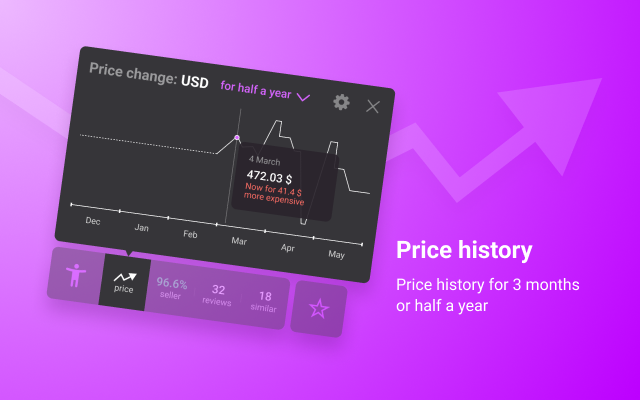 Price change: USD for half a year

4 March
472.03 $
Now for 41.4 $ more expensive

Dec Jan Feb Mar Apr May

price
96.6% seller
32 reviews
18 similar

Price history

Price history for 3 months or half a year